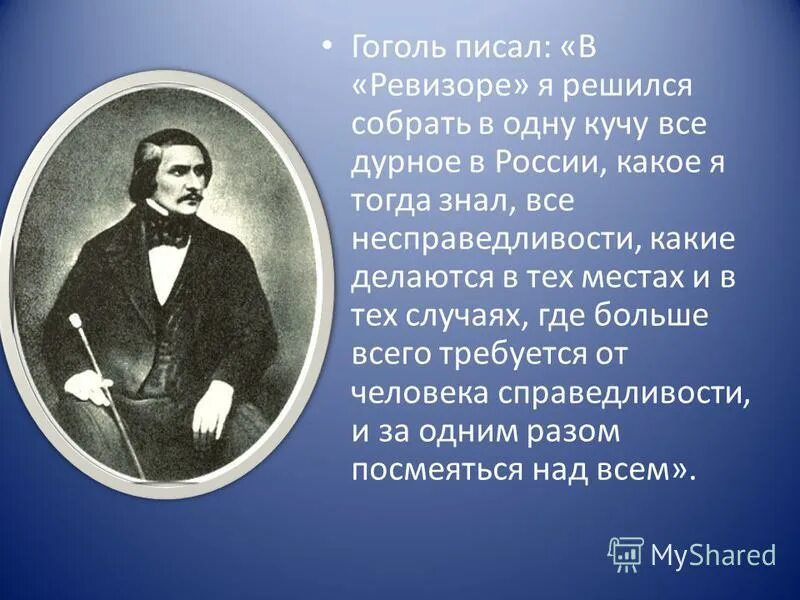 • Гоголь писал: «В «Ревизоре» я решился собрать в одну кучу все дурное в России, какое я тогда знал, все несправедливости, какие делаются в тех местах и в тех случаях, где больше всего требуется от человека справедливости, и за одним разом посмеяться над всем».

MyShared